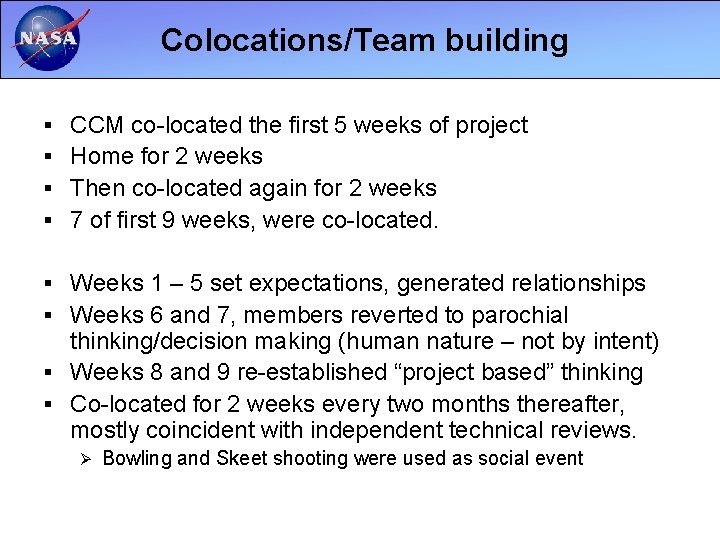 NASA

Colocations/Team building

▪ CCM co-located the first 5 weeks of project
▪ Home for 2 weeks
▪ Then co-located again for 2 weeks
▪ 7 of first 9 weeks, were co-located.

▪ Weeks 1 – 5 set expectations, generated relationships
▪ Weeks 6 and 7, members reverted to parochial thinking/decision making (human nature – not by intent)
▪ Weeks 8 and 9 re-established “project based” thinking
▪ Co-located for 2 weeks every two months thereafter, mostly coincident with independent technical reviews.
➢ Bowling and Skeet shooting were used as social event